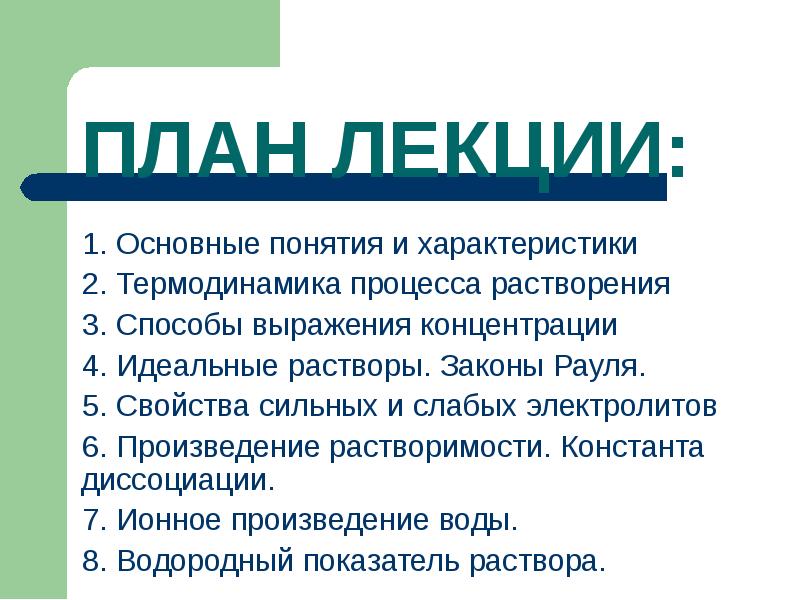 ПЛАН ЛЕКЦИИ:

1. Основные понятия и характеристики
2. Термодинамика процесса растворения
3. Способы выражения концентрации
4. Идеальные растворы. Законы Рауля.
5. Свойства сильных и слабых электролитов
6. Произведение растворимости. Константа диссоциации.
7. Ионное произведение воды.
8. Водородный показатель раствора.